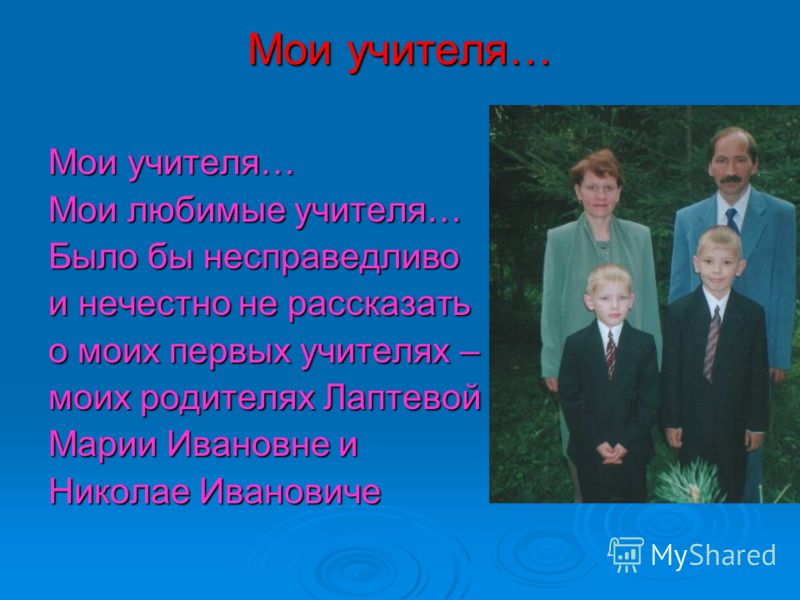 Мои учителя…

Мои учителя…
Мои любимые учителя…
Было бы несправедливо
и нечестно не рассказать
о моих первых учителях –
моих родителях Лаптевой
Марии Ивановне и
Николае Ивановиче

MyShared